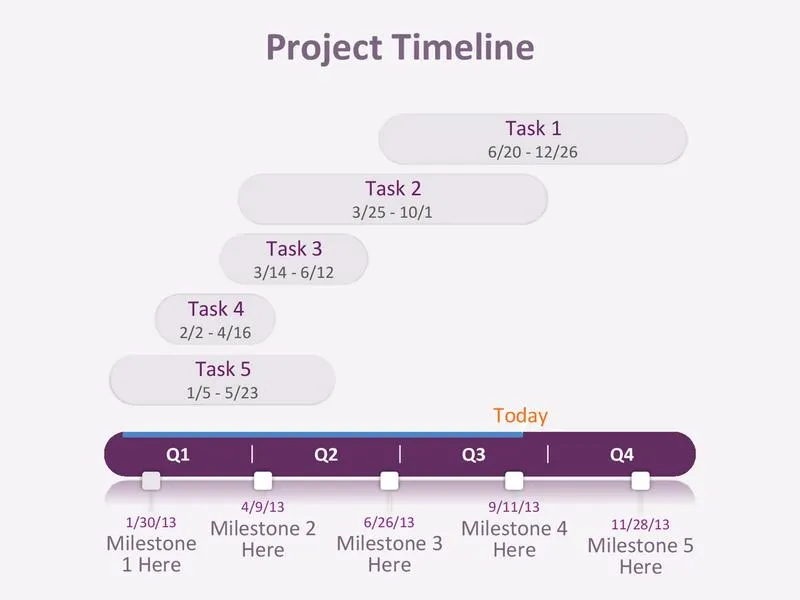 Project Timeline

Task 1
6/20 - 12/26

Task 2
3/25 - 10/1

Task 3
3/14 - 6/12

Task 4
2/2 - 4/16

Task 5
1/5 - 5/23

Today

Q1 | Q2 | Q3 | Q4

1/30/13
Milestone 1 Here

4/9/13
Milestone 2 Here

6/26/13
Milestone 3 Here

9/11/13
Milestone 4 Here

11/28/13
Milestone 5 Here